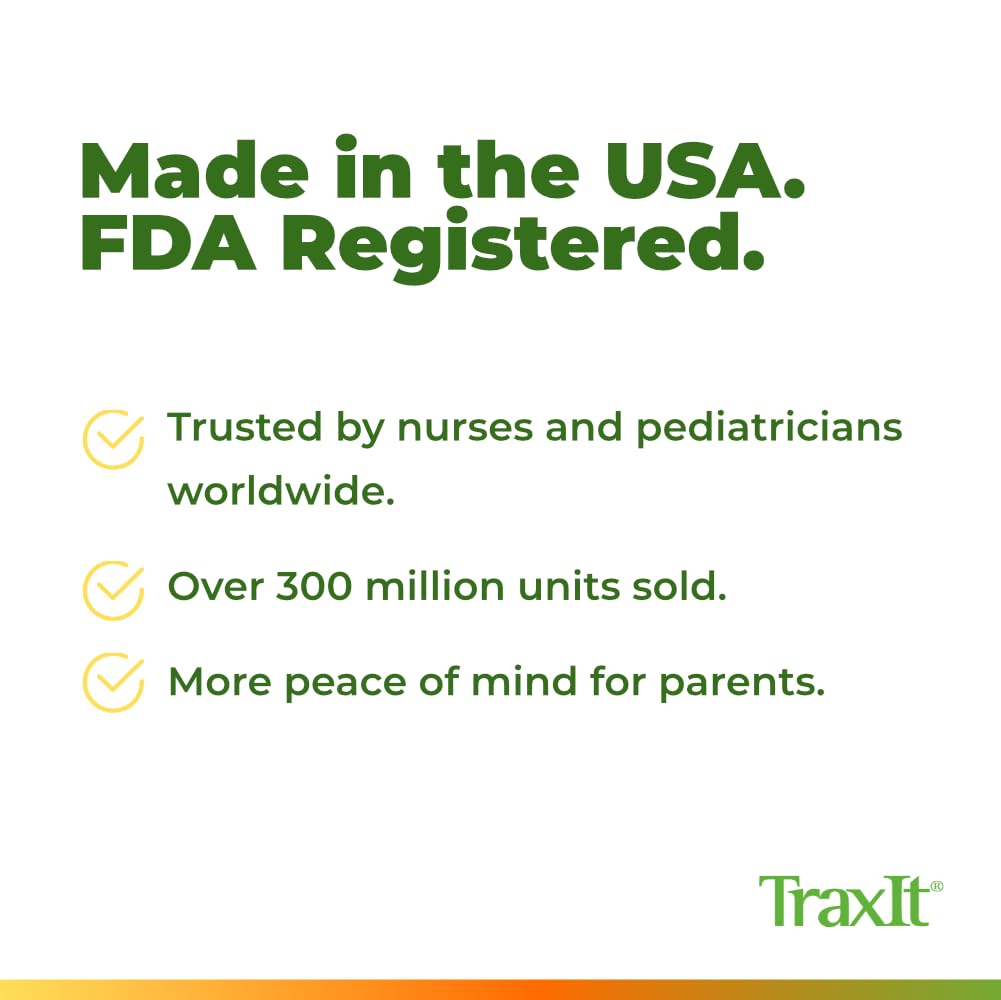 Made in the USA.
FDA Registered.

Trusted by nurses and pediatricians worldwide.

Over 300 million units sold.

More peace of mind for parents.

TraxIt®